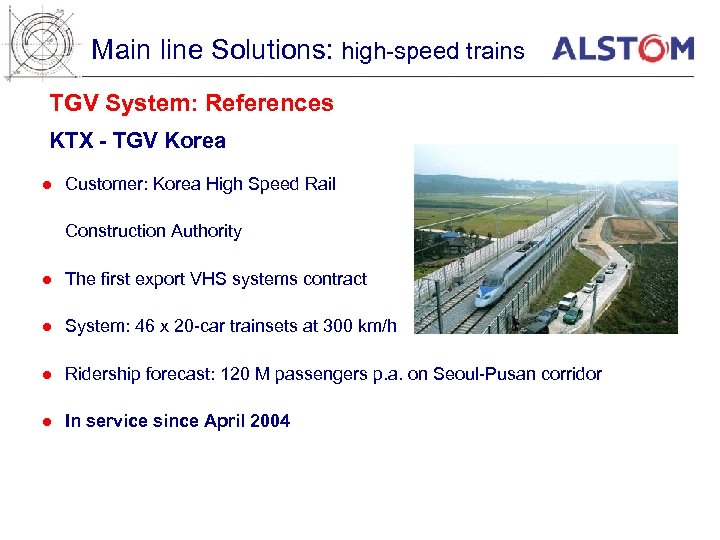 Main line Solutions: high-speed trains

ALSTOM

TGV System: References

KTX - TGV Korea

- Customer: Korea High Speed Rail Construction Authority
- The first export VHS systems contract
- System: 46 x 20-car trainsets at 300 km/h
- Ridership forecast: 120 M passengers p.a. on Seoul-Pusan corridor
- In service since April 2004